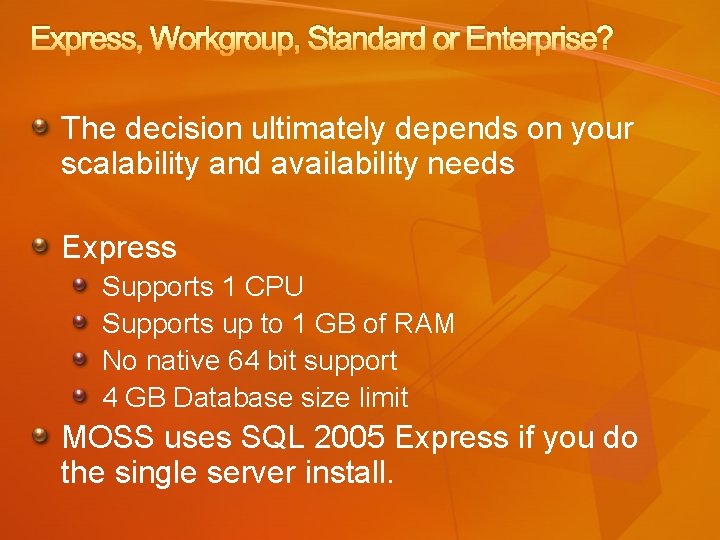 Express, Workgroup, Standard or Enterprise?

The decision ultimately depends on your scalability and availability needs

Express
Supports 1 CPU
Supports up to 1 GB of RAM
No native 64 bit support
4 GB Database size limit

MOSS uses SQL 2005 Express if you do the single server install.